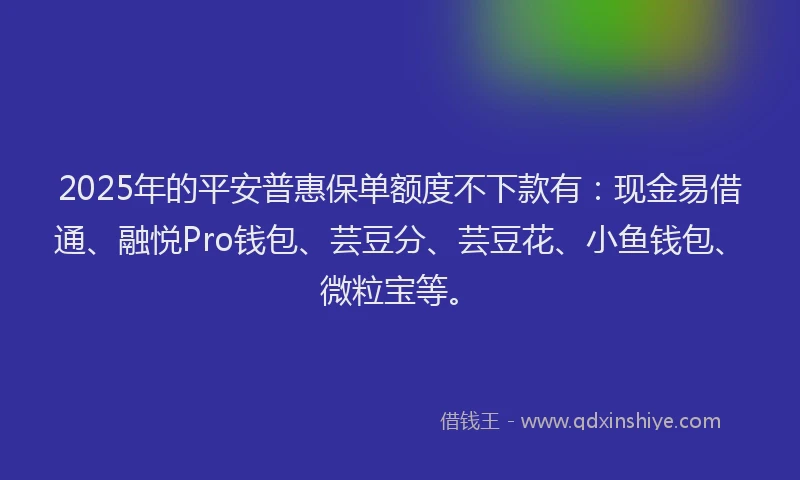 2025年的平安普惠保单额度不下款有：现金易借通、融悦Pro钱包、芸豆分、芸豆花、小鱼钱包、微粒宝等。

借钱王 - www.qdxinshiye.com